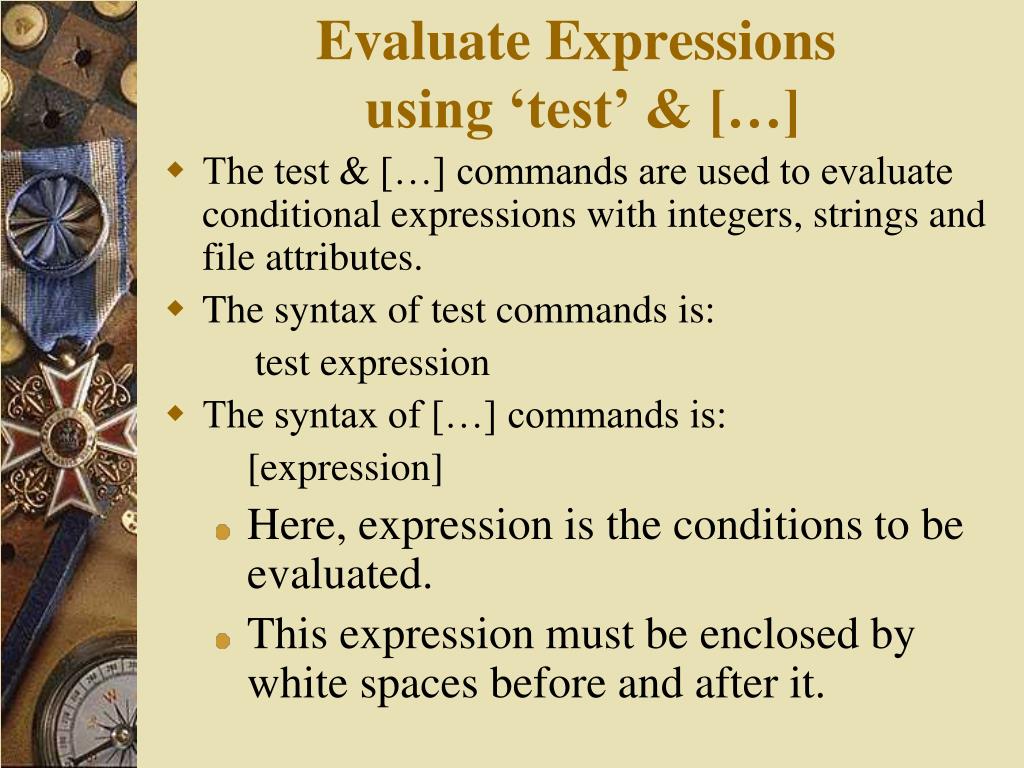 Evaluate Expressions
using ‘test’ & […]

The test & […] commands are used to evaluate conditional expressions with integers, strings and file attributes.

The syntax of test commands is:

test expression

The syntax of […] commands is:

[expression]

Here, expression is the conditions to be evaluated.

This expression must be enclosed by white spaces before and after it.